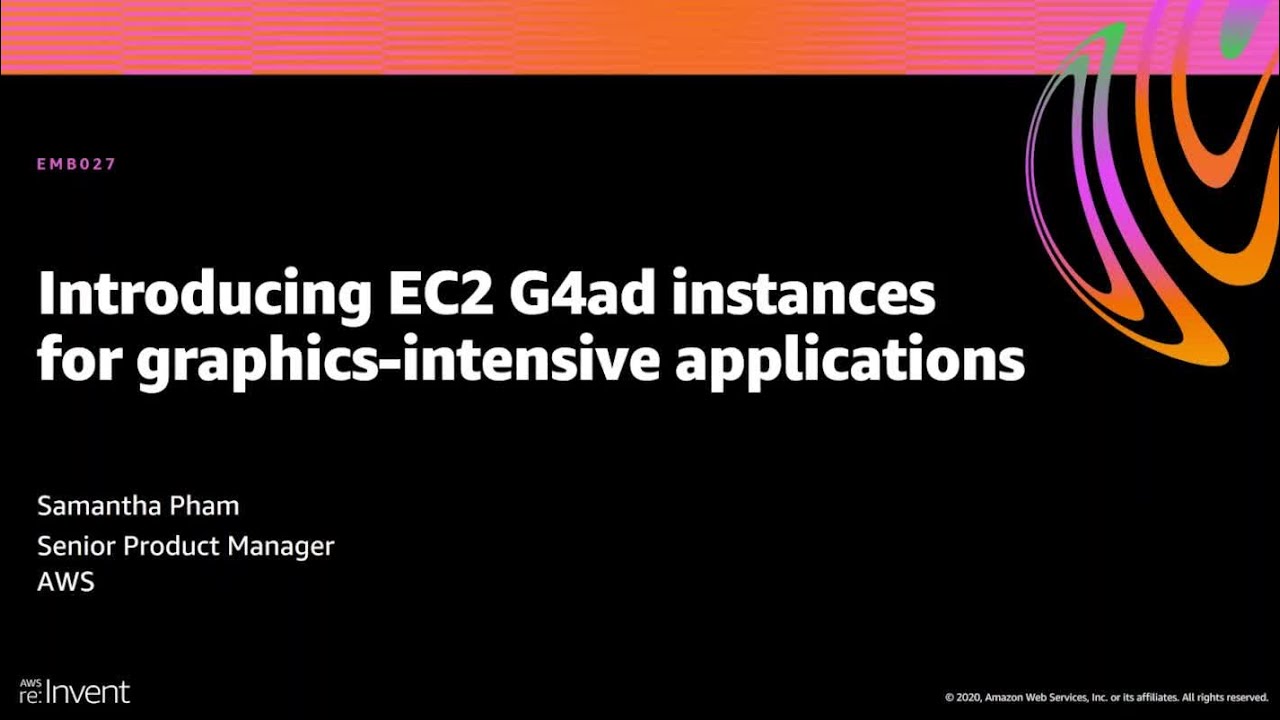 EMB027

Introducing EC2 G4ad instances for graphics-intensive applications

Samantha Pham
Senior Product Manager
AWS

AWS re:Invent

© 2020, Amazon Web Services, Inc. or its affiliates. All rights reserved.